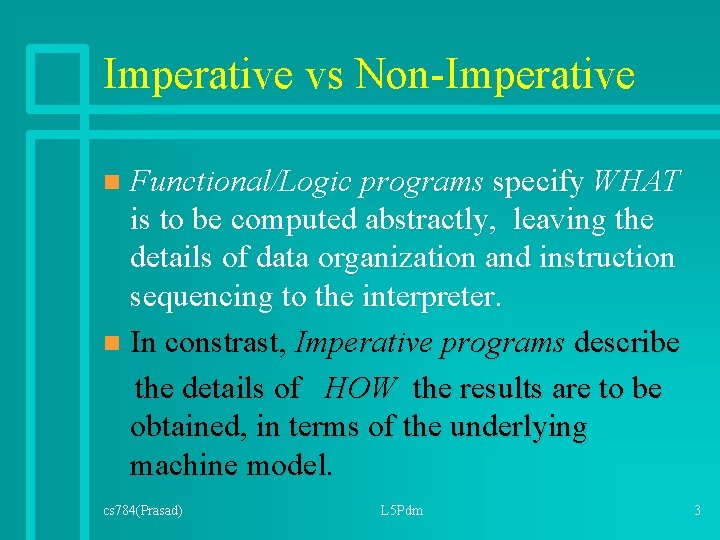 Imperative vs Non-Imperative

Functional/Logic programs specify WHAT is to be computed abstractly, leaving the details of data organization and instruction sequencing to the interpreter.

In constrast, Imperative programs describe the details of HOW the results are to be obtained, in terms of the underlying machine model.

cs784(Prasad) L5Pdm 3